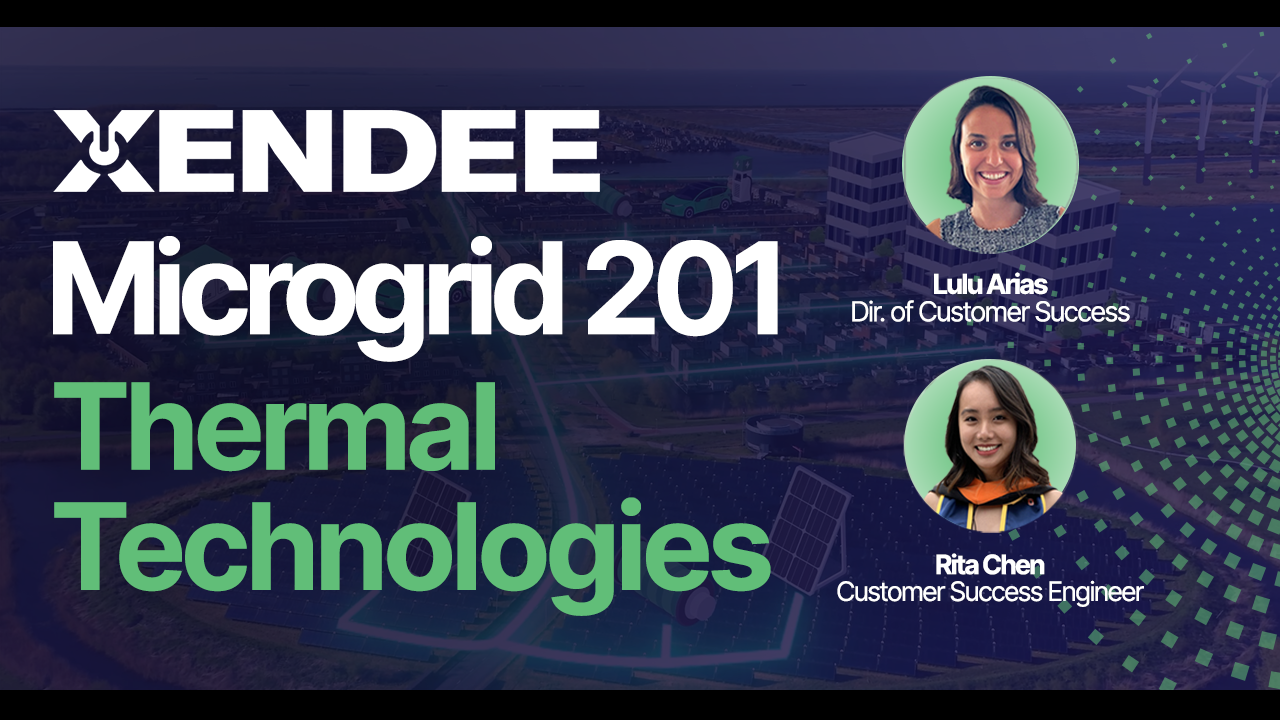 XENDEE
Microgrid 201
Thermal Technologies

Lulu Arias
Dir. of Customer Success

Rita Chen
Customer Success Engineer